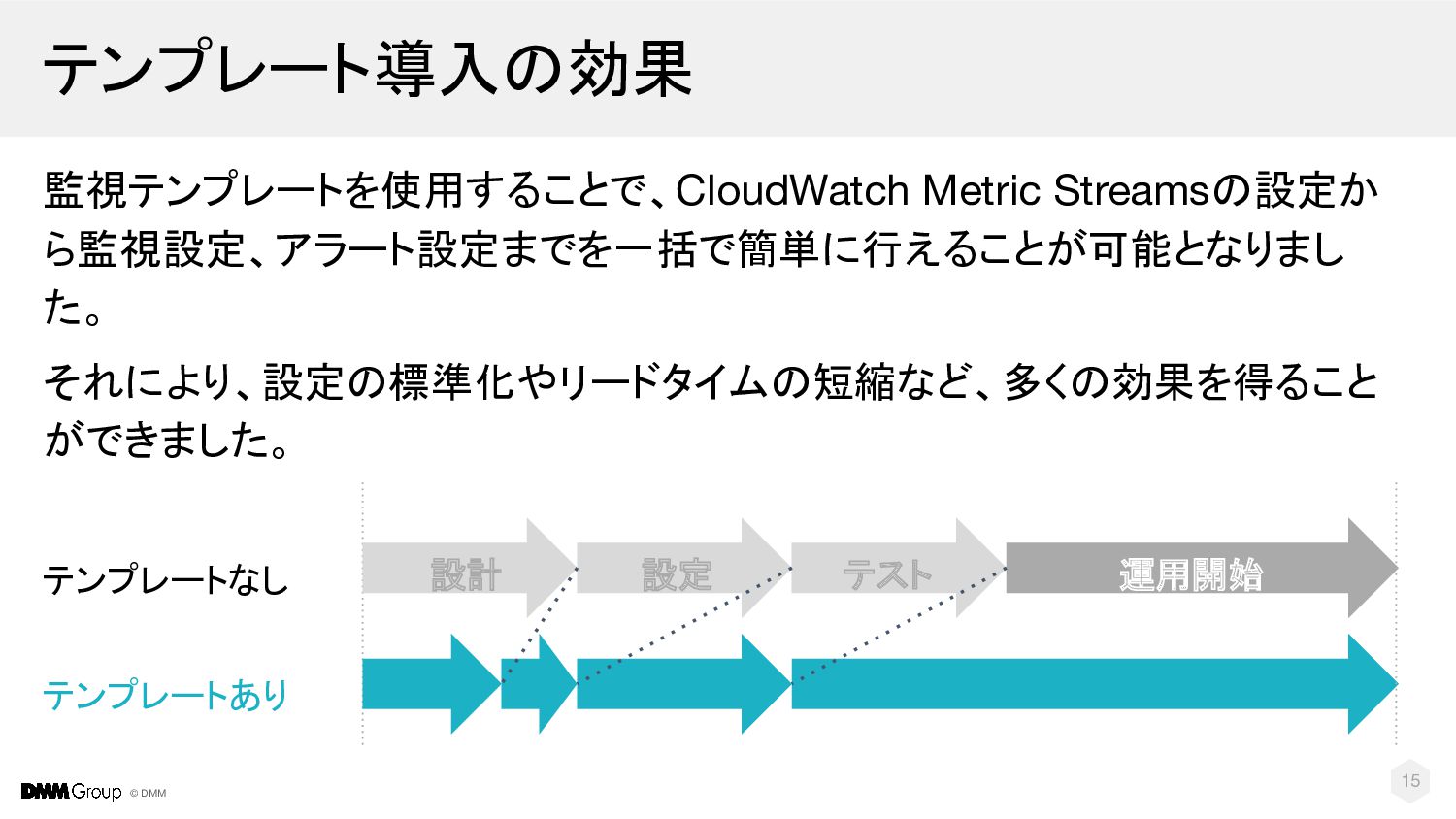 テンプレート導入の効果

監視テンプレートを使用することで、CloudWatch Metric Streamsの設定から監視設定、アラート設定までを一括で簡単に行えることが可能となりました。

それにより、設定の標準化やリードタイムの短縮など、多くの効果を得ることができました。

テンプレートなし

設計

設定

テスト

運用開始

テンプレートあり

DMM Group © DMM

15